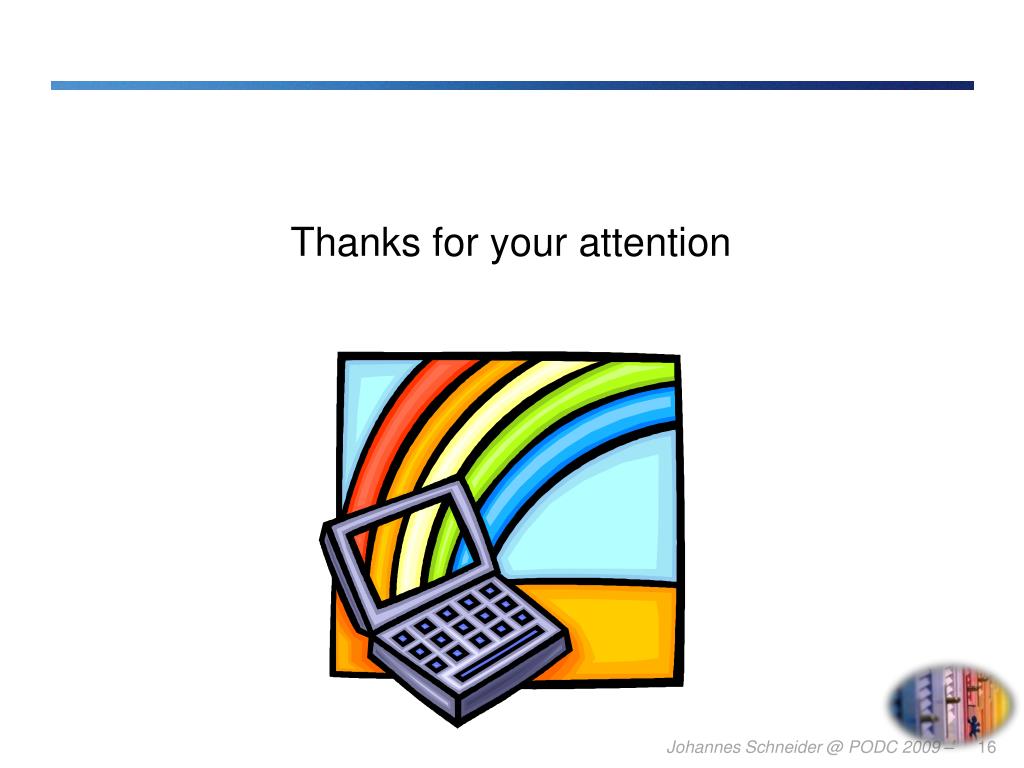 Thanks for your attention

Johannes Schneider @ PODC 2009 – 16